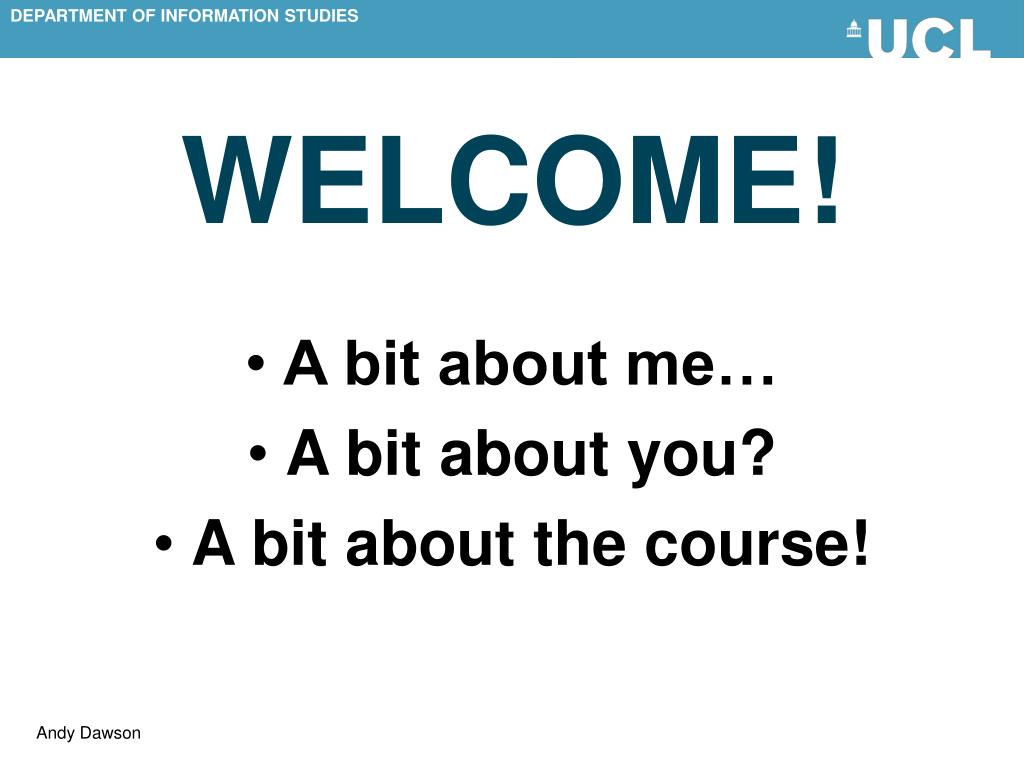 DEPARTMENT OF INFORMATION STUDIES

UCL

WELCOME!

• A bit about me…
• A bit about you?
• A bit about the course!

Andy Dawson